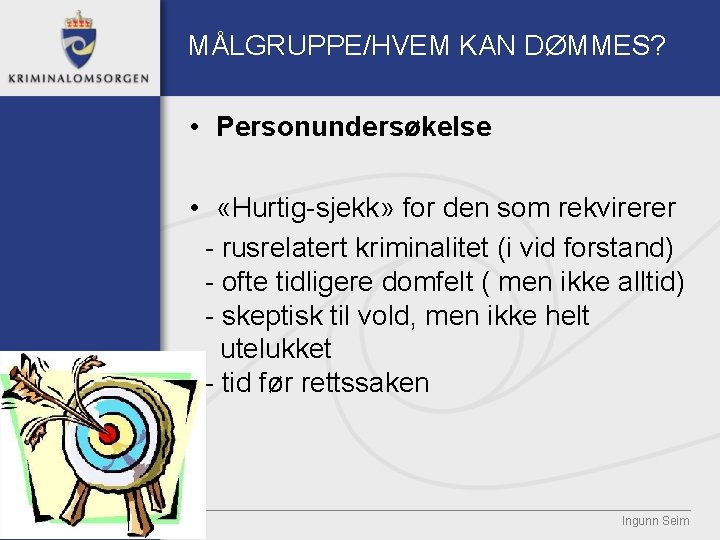 KRIMINALOMSORGEN

MÅLGRUPPE/HVEM KAN DØMMES?

• **Personundersøkelse**

• «Hurtig-sjekk» for den som rekvirerer
- rusrelatert kriminalitet (i vid forstand)
- ofte tidligere domfelt ( men ikke alltid)
- skeptisk til vold, men ikke helt utelukket
- tid før rettssaken

Ingunn Seim